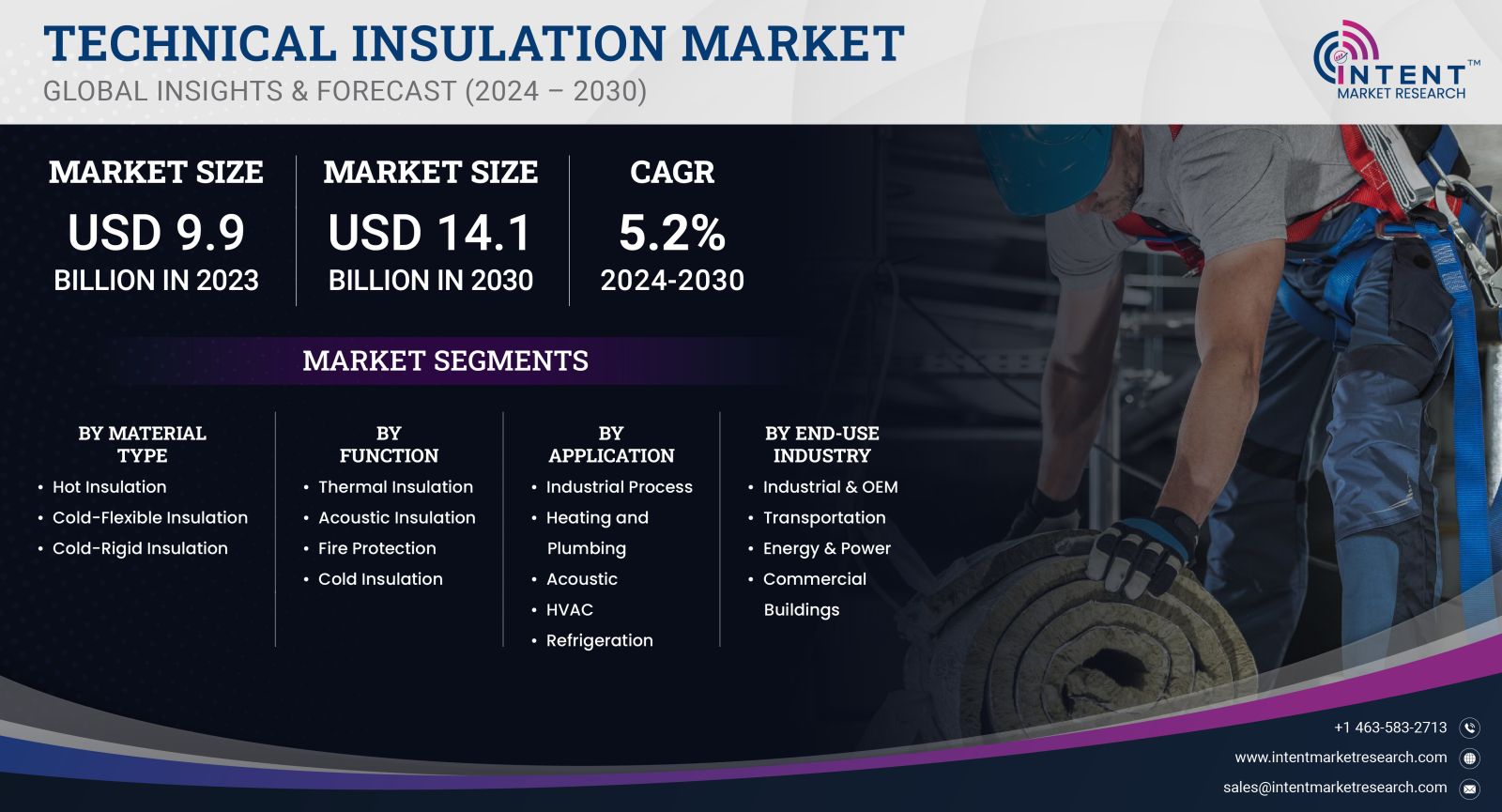 TECHNICAL INSULATION MARKET
GLOBAL INSIGHTS & FORECAST (2024 – 2030)

INTENT™ MARKET RESEARCH

MARKET SIZE
USD 9.9
BILLION IN 2023

MARKET SIZE
USD 14.1
BILLION IN 2030

CAGR
5.2%
2024-2030

MARKET SEGMENTS

BY MATERIAL TYPE
• Hot Insulation
• Cold-Flexible Insulation
• Cold-Rigid Insulation

BY FUNCTION
• Thermal Insulation
• Acoustic Insulation
• Fire Protection
• Cold Insulation

BY APPLICATION
• Industrial Process
• Heating and Plumbing
• Acoustic
• HVAC
• Refrigeration

BY END-USE INDUSTRY
• Industrial & OEM
• Transportation
• Energy & Power
• Commercial Buildings

+1 463-583-2713
www.intentmarketresearch.com
sales@intentmarketresearch.com